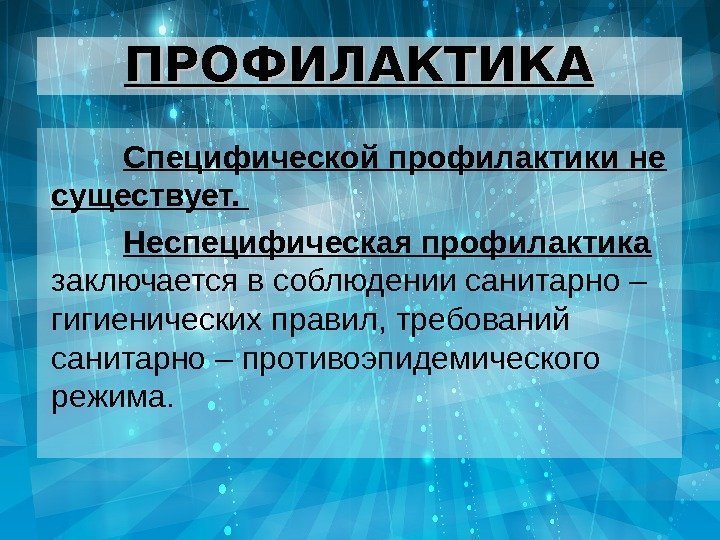 ПРОФИЛАКТИКА

Специфической профилактики не существует.

Неспецифическая профилактика заключается в соблюдении санитарно – гигиенических правил, требований санитарно – противоэпидемического режима.